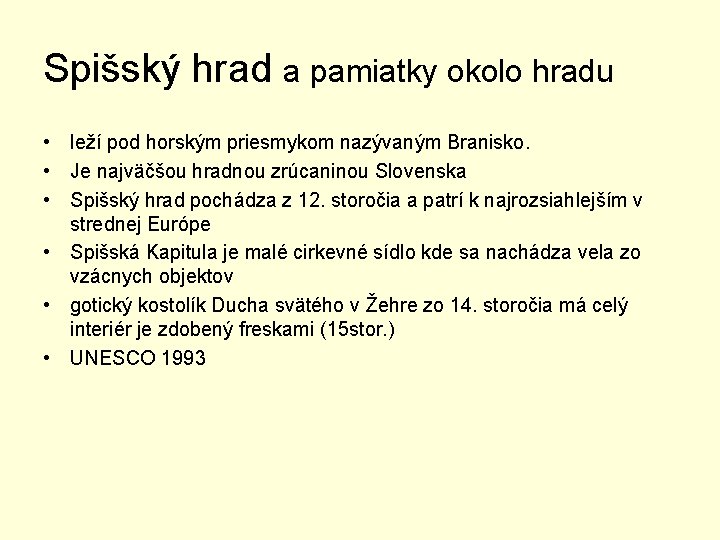 Spišský hrad a pamiatky okolo hradu

• leží pod horským priesmykom nazývaným Branisko.
• Je najväčšou hradnou zrúcaninou Slovenska
• Spišský hrad pochádza z 12. storočia a patrí k najrozsiahlejším v strednej Európe
• Spišská Kapitula je malé cirkevné sídlo kde sa nachádza vela zo vzácnych objektov
• gotický kostolík Ducha svätého v Žehre zo 14. storočia má celý interiér je zdobený freskami (15stor.)
• UNESCO 1993